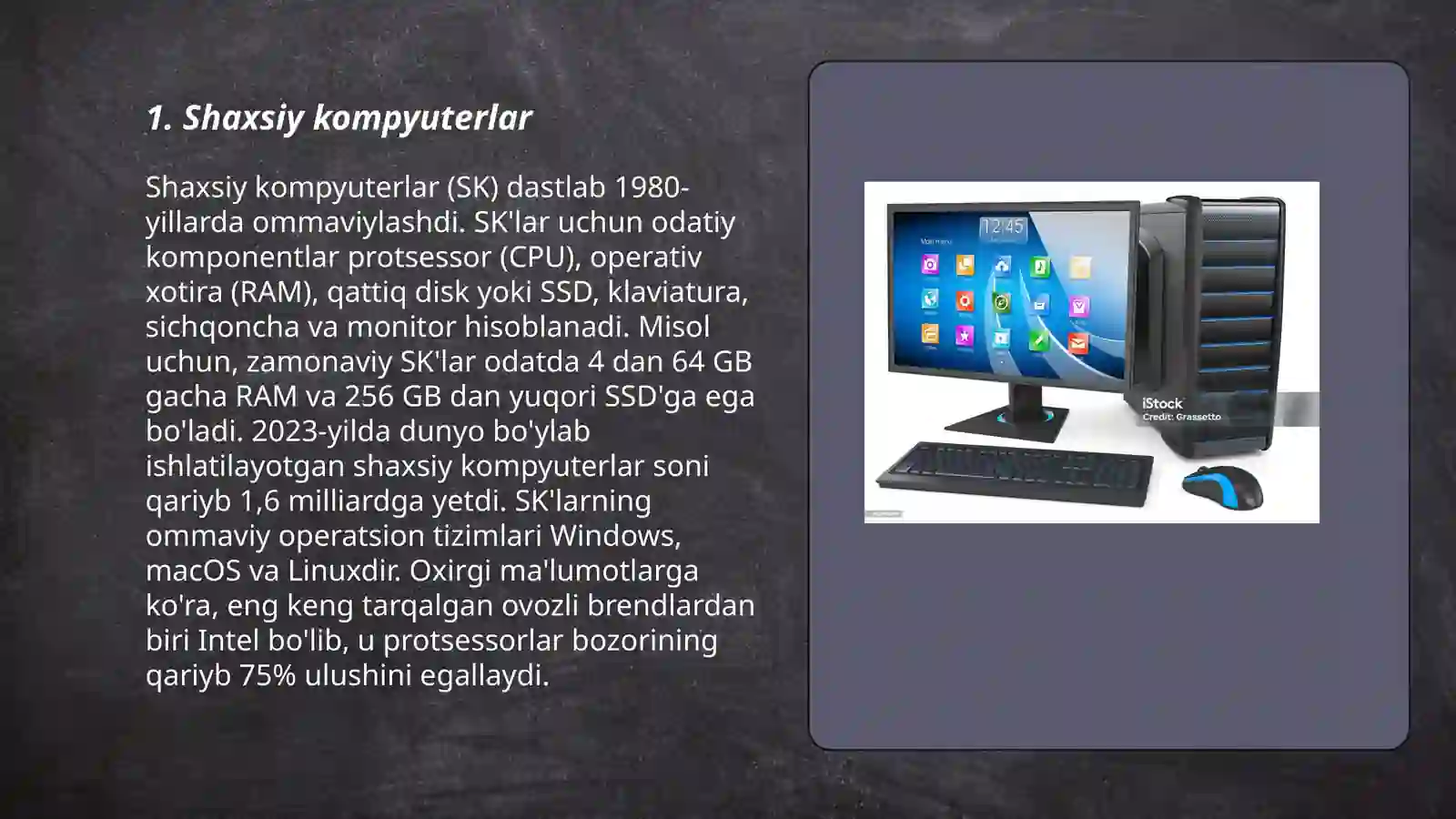 1. Shaxsiy kompyuterlar

Shaxsiy kompyuterlar (SK) dastlab 1980-yillarda ommaviylashdi. SK'lar uchun odatiy komponentlar protsessor (CPU), operativ xotira (RAM), qattiq disk yoki SSD, klaviatura, sichqoncha va monitor hisoblanadi. Misol uchun, zamonaviy SK'lar odatda 4 dan 64 GB gacha RAM va 256 GB dan yuqori SSD'ga ega bo'ladi. 2023-yilda dunyo bo'ylab ishlatilayotgan shaxsiy kompyuterlar soni qariyb 1,6 milliardga yetdi. SK'larning ommaviy operatsion tizimlari Windows, macOS va Linuxdir. Oxirgi ma'lumotlarga ko'ra, eng keng tarqalgan ovozli brendlardan biri Intel bo'lib, u protsessorlar bozorining qariyb 75% ulushini egallaydi.

12:45

iStock
Credit: Grassetto